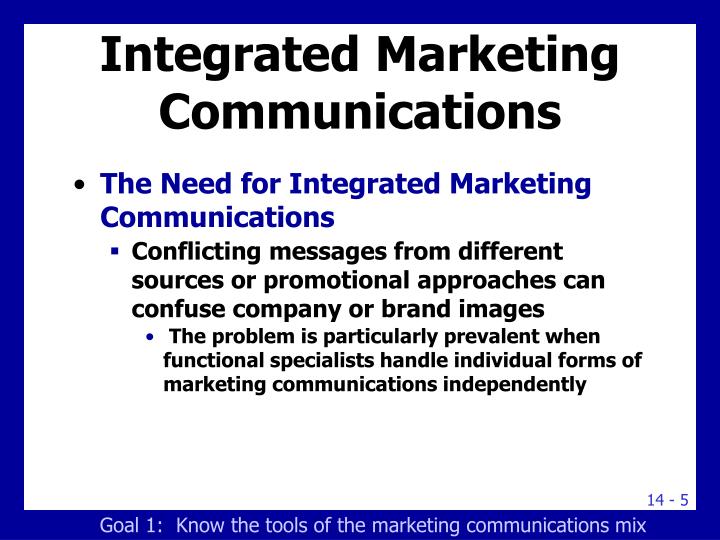 Integrated Marketing Communications

• The Need for Integrated Marketing Communications
 ▪ Conflicting messages from different sources or promotional approaches can confuse company or brand images
  • The problem is particularly prevalent when functional specialists handle individual forms of marketing communications independently

14 - 5

Goal 1: Know the tools of the marketing communications mix